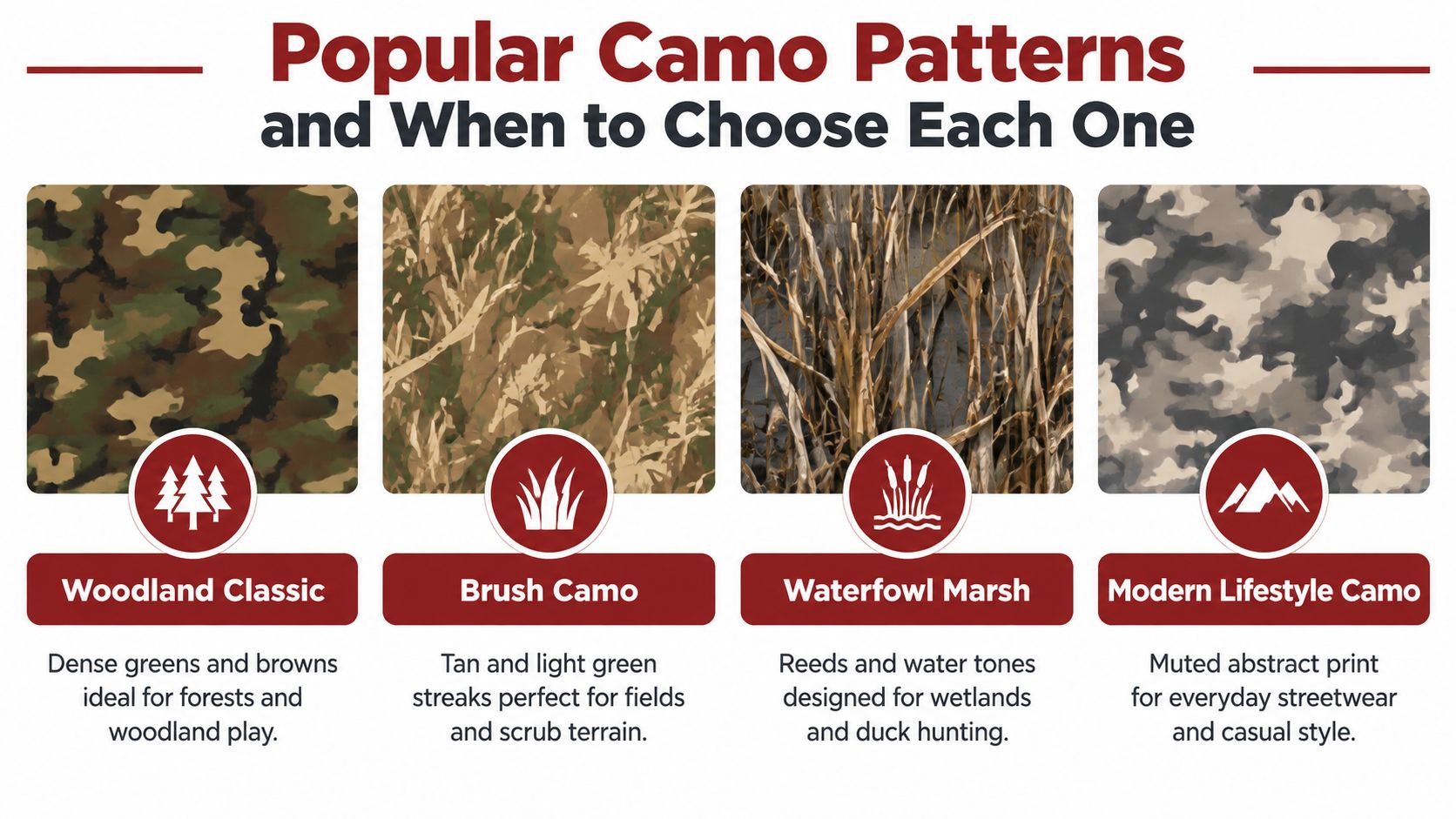 Popular Camo Patterns
and When to Choose Each One

Woodland Classic

Dense greens and browns ideal for forests and woodland play.

Brush Camo

Tan and light green streaks perfect for fields and scrub terrain.

Waterfowl Marsh

Reeds and water tones designed for wetlands and duck hunting.

Modern Lifestyle Camo

Muted abstract print for everyday streetwear and casual style.